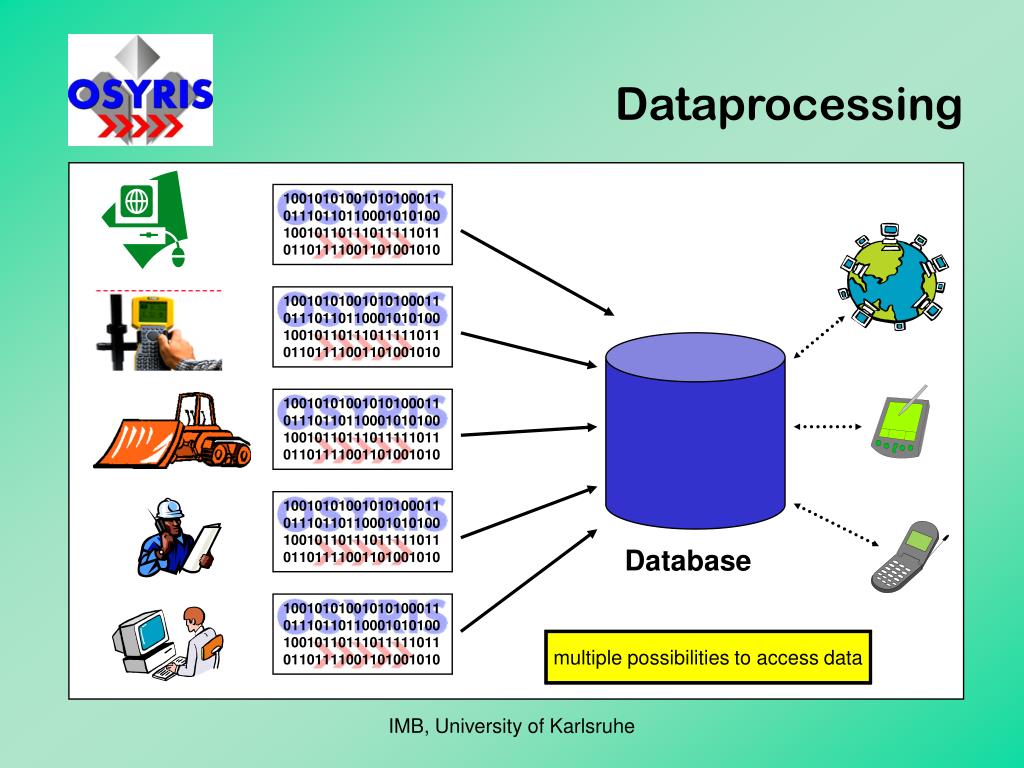 OSYRIS

Dataprocessing

OSYRIS
10010101001010100011
01110110110001010100
10010110111011111011
01101111001101001010

OSYRIS
10010101001010100011
01110110110001010100
10010110111011111011
01101111001101001010

OSYRIS
10010101001010100011
01110110110001010100
10010110111011111011
01101111001101001010

OSYRIS
10010101001010100011
01110110110001010100
10010110111011111011
01101111001101001010

OSYRIS
10010101001010100011
01110110110001010100
10010110111011111011
01101111001101001010

Database

multiple possibilities to access data

IMB, University of Karlsruhe